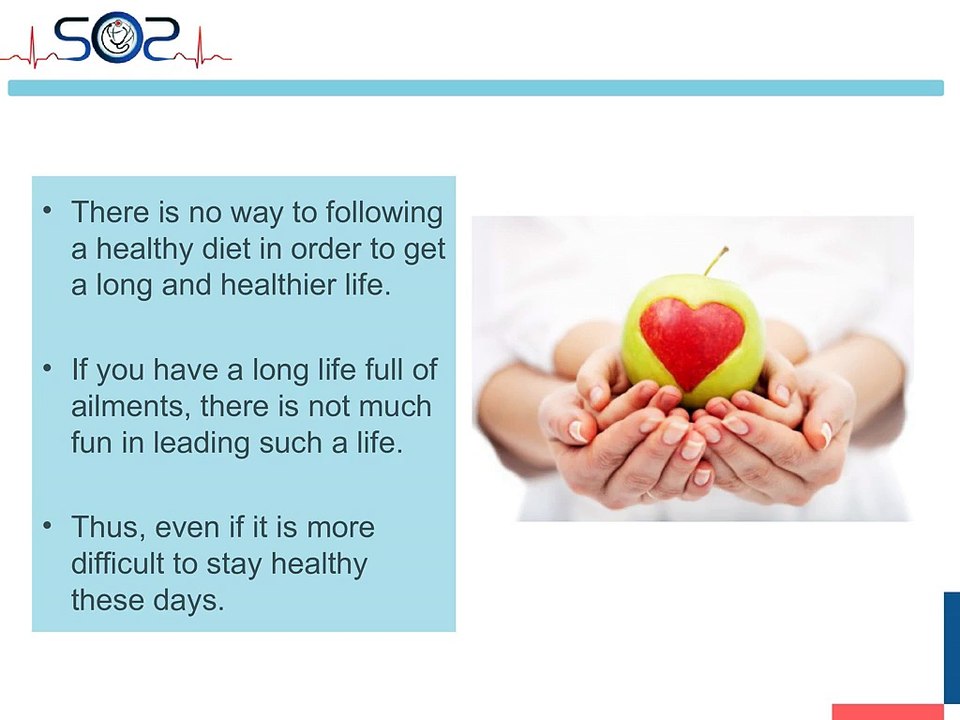 SOS

• There is no way to following a healthy diet in order to get a long and healthier life.

• If you have a long life full of ailments, there is not much fun in leading such a life.

• Thus, even if it is more difficult to stay healthy these days.